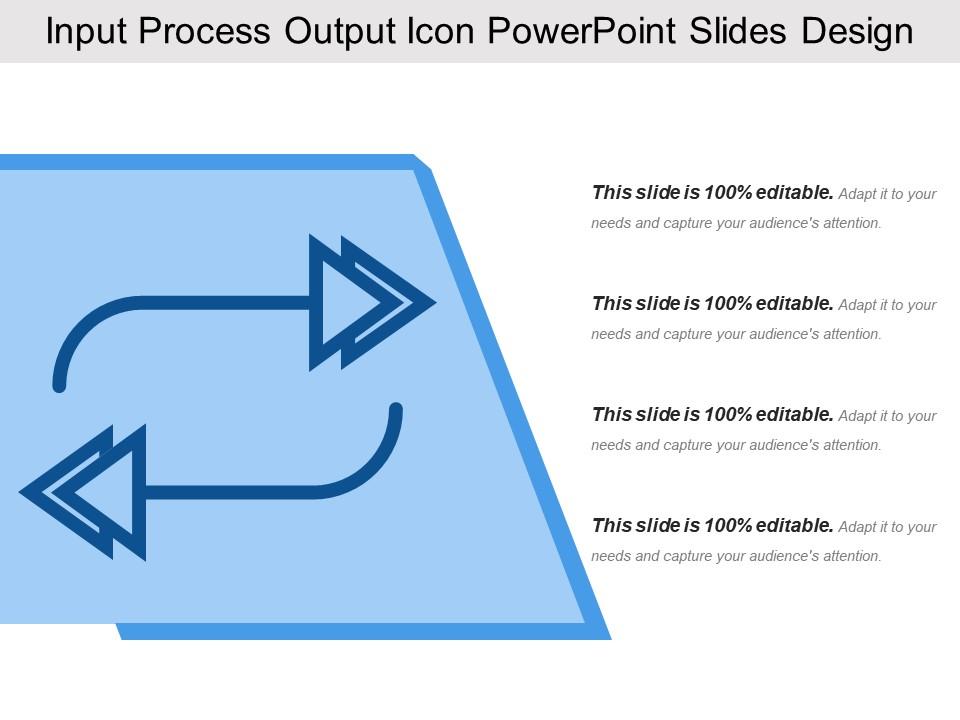 Input Process Output Icon PowerPoint Slides Design

This slide is 100% editable. Adapt it to your needs and capture your audience's attention.

This slide is 100% editable. Adapt it to your needs and capture your audience's attention.

This slide is 100% editable. Adapt it to your needs and capture your audience's attention.

This slide is 100% editable. Adapt it to your needs and capture your audience's attention.